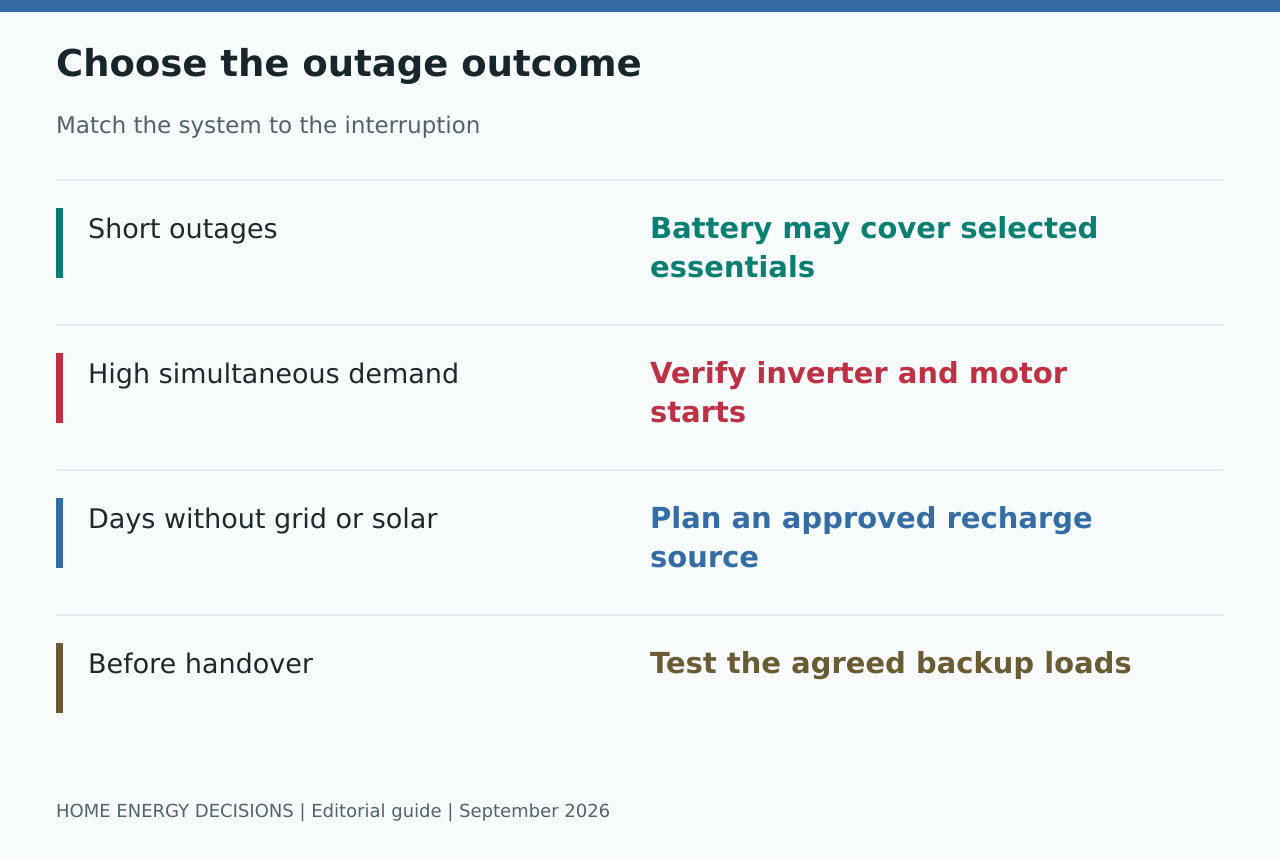 Choose the outage outcome

Match the system to the interruption

Short outages

Battery may cover selected essentials

High simultaneous demand

Verify inverter and motor starts

Days without grid or solar

Plan an approved recharge source

Before handover

Test the agreed backup loads

HOME ENERGY DECISIONS | Editorial guide | September 2026